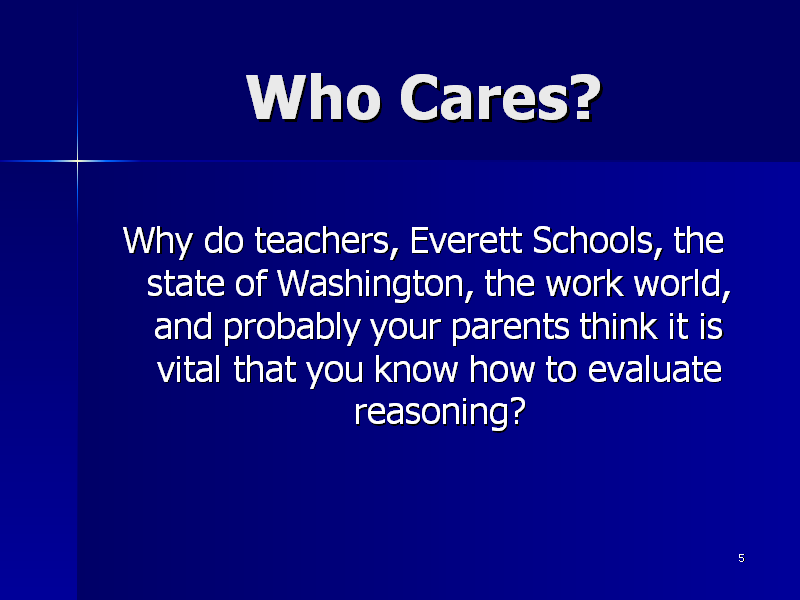 Who Cares?

Why do teachers, Everett Schools, the state of Washington, the work world, and probably your parents think it is vital that you know how to evaluate reasoning?

5